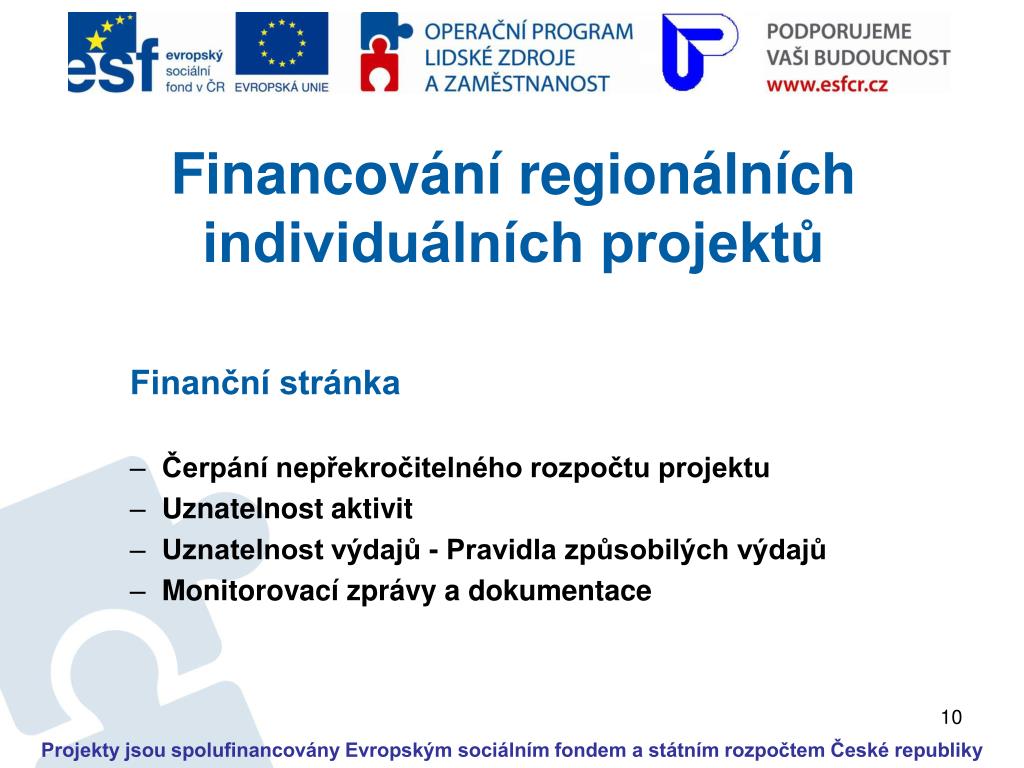 esf evropský sociální fond v ČR

EVROPSKÁ UNIE

OPERAČNÍ PROGRAM LIDSKÉ ZDROJE A ZAMĚSTNANOST

PODPORUJEME VAŠI BUDOUCNOST www.esfcr.cz

Financování regionálních individuálních projektů

Finanční stránka

– Čerpání nepřekročitelného rozpočtu projektu
– Uznatelnost aktivit
– Uznatelnost výdajů - Pravidla způsobilých výdajů
– Monitorovací zprávy a dokumentace

10

Projekty jsou spolufinancovány Evropským sociálním fondem a státním rozpočtem České republiky